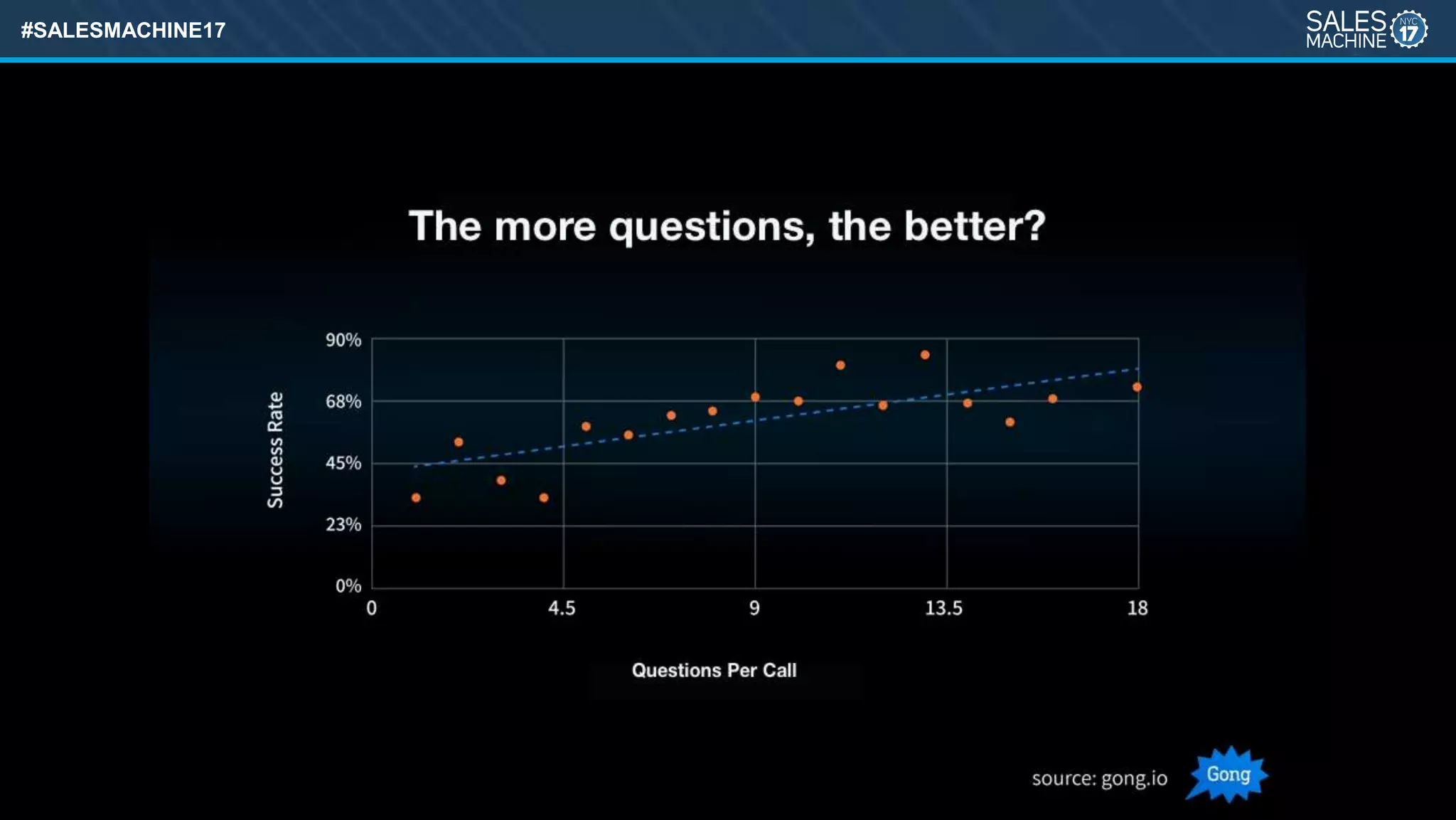 #SALESMACHINE17

SALES MACHINE NYC 17

The more questions, the better?

Success Rate

90%
68%
45%
23%
0%

0
4.5
9
13.5
18

Questions Per Call

source: gong.io

Gong